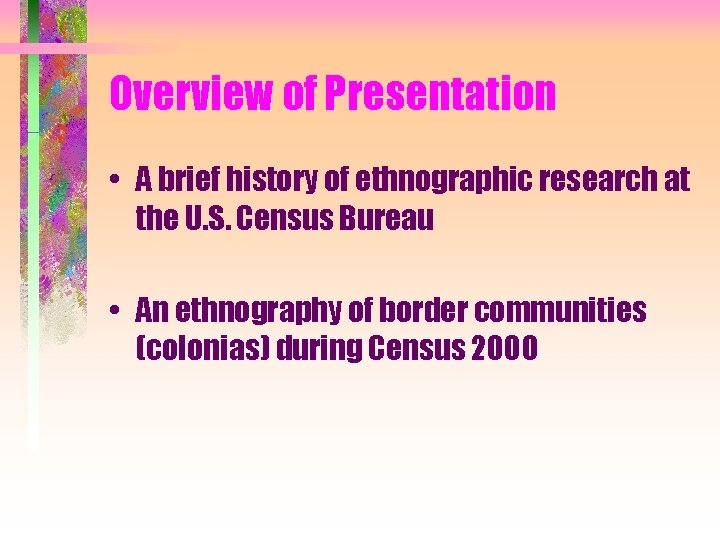 Overview of Presentation

• A brief history of ethnographic research at the U.S. Census Bureau

• An ethnography of border communities (colonias) during Census 2000